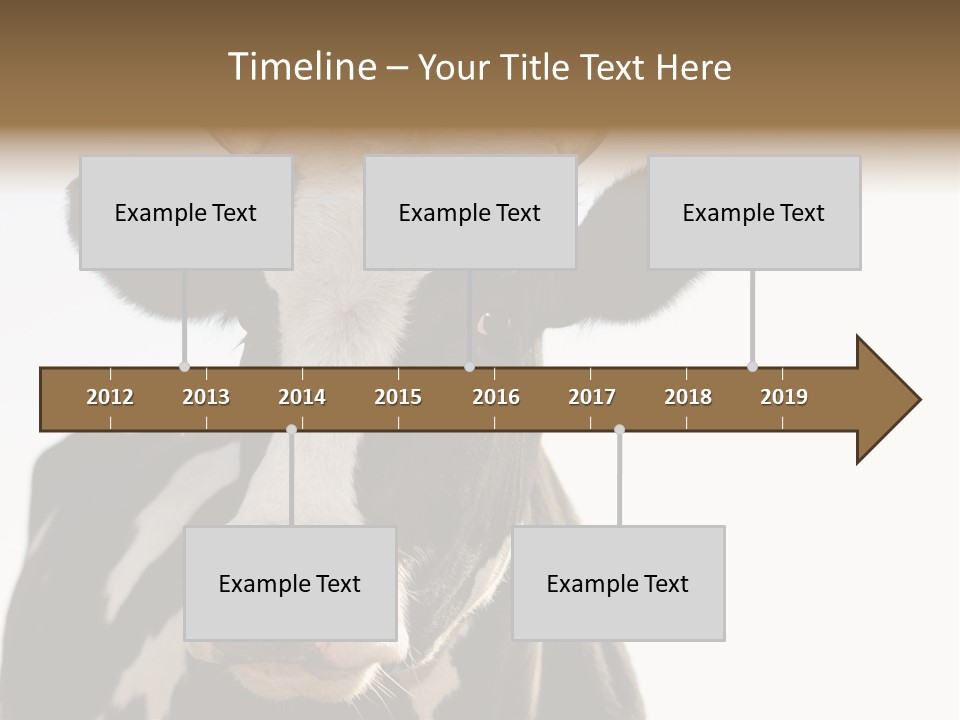 Timeline – Your Title Text Here

Example Text

Example Text

Example Text

2012 2013 2014 2015 2016 2017 2018 2019

Example Text

Example Text